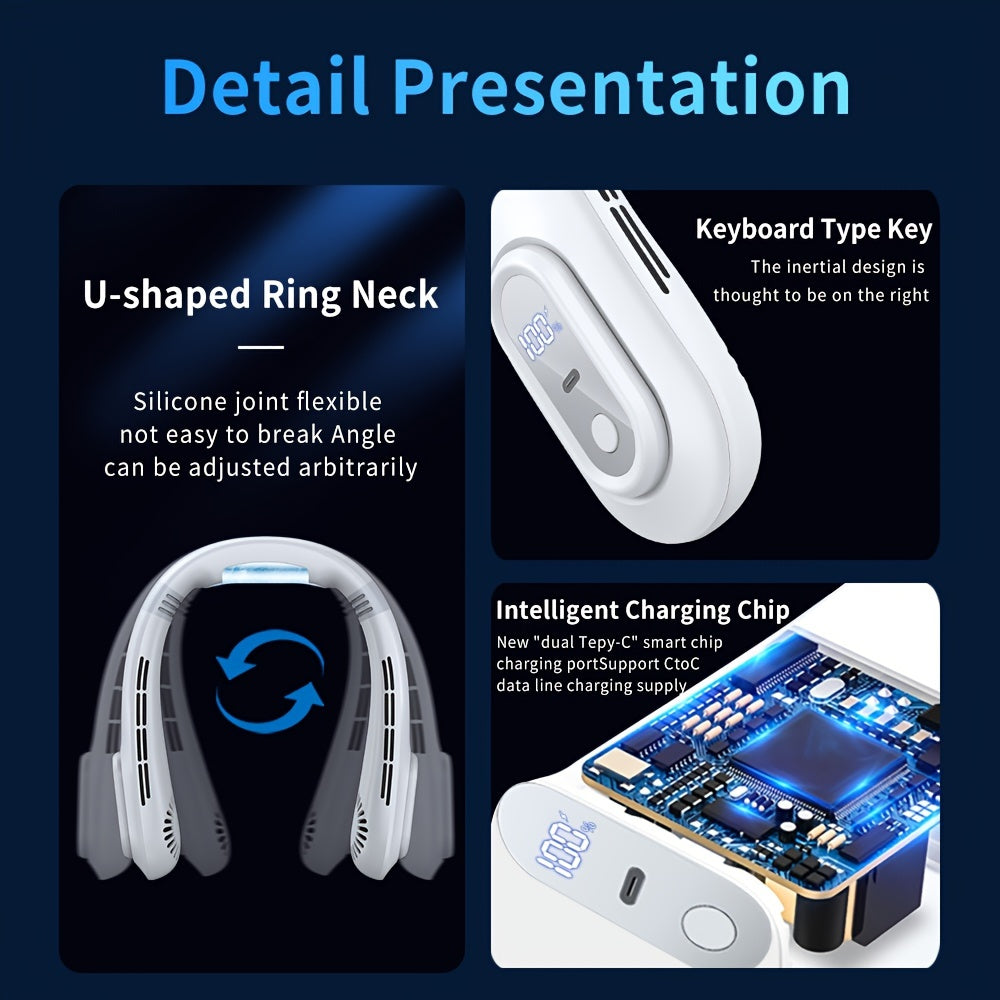 Detail Presentation

U-shaped Ring Neck

Silicone joint flexible not easy to break Angle can be adjusted arbitrarily

Keyboard Type Key

The inertial design is thought to be on the right

100

Intelligent Charging Chip

New "dual Tepy-C" smart chip charging portSupport CtoC data line charging supply

100